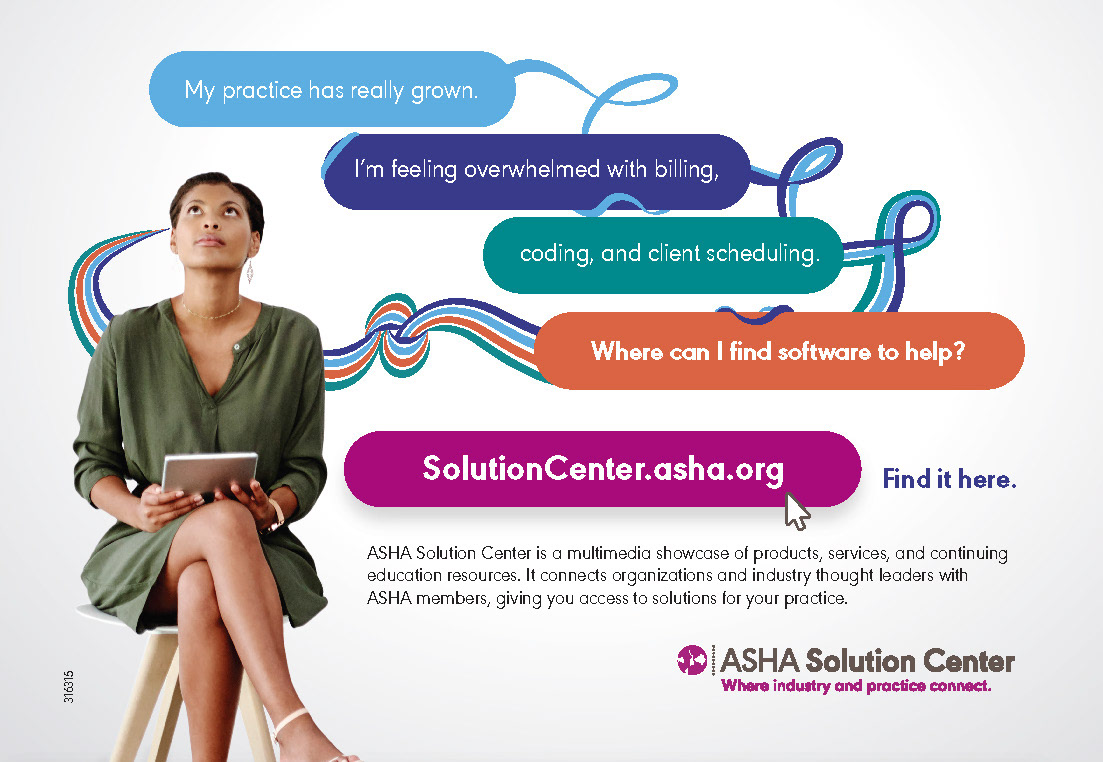 My practice has really grown.

I'm feeling overwhelmed with billing,

coding, and client scheduling.

Where can I find software to help?

SolutionCenter.asha.org

Find it here.

ASHA Solution Center is a multimedia showcase of products, services, and continuing education resources. It connects organizations and industry thought leaders with ASHA members, giving you access to solutions for your practice.

ASHA Solution Center
Where industry and practice connect.

316316